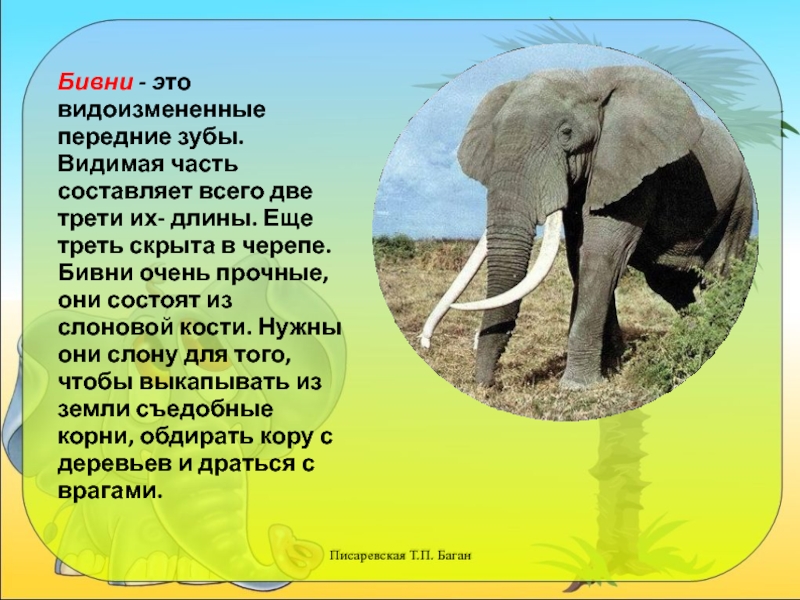 Бивни - это видоизмененные передние зубы. Видимая часть составляет всего две трети их- длины. Еще треть скрыта в черепе. Бивни очень прочные, они состоят из слоновой кости. Нужны они слону для того, чтобы выкапывать из земли съедобные корни, обдирать кору с деревьев и драться с врагами.

Писаревская Т.П. Баган